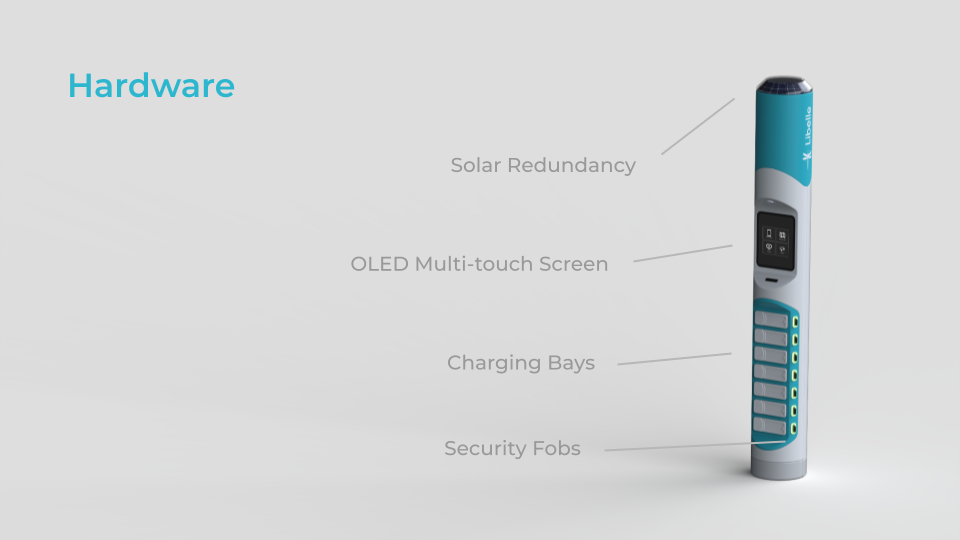 Hardware

Solar Redundancy

OLED Multi-touch Screen

Charging Bays

Security Fobs

Libelle